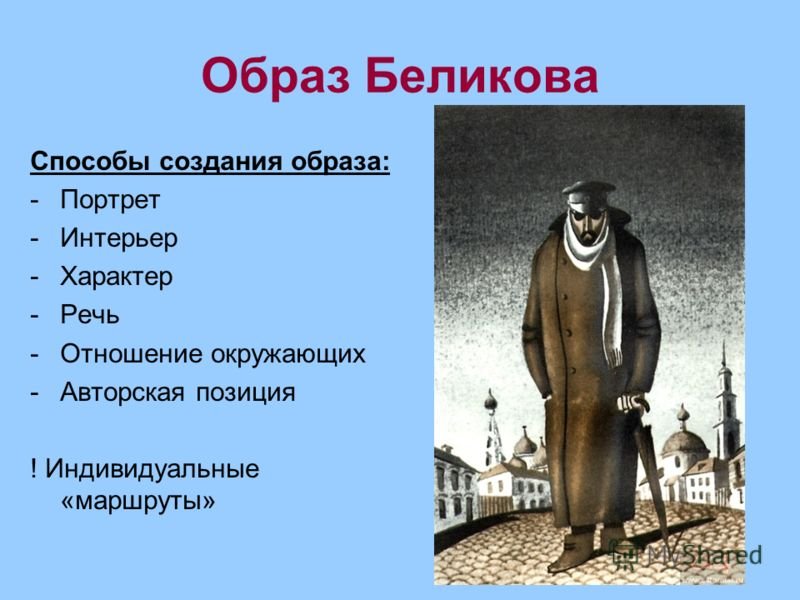 Образ Беликова

Способы создания образа:
- Портрет
- Интерьер
- Характер
- Речь
- Отношение окружающих
- Авторская позиция

! Индивидуальные «маршруты»

MyShared